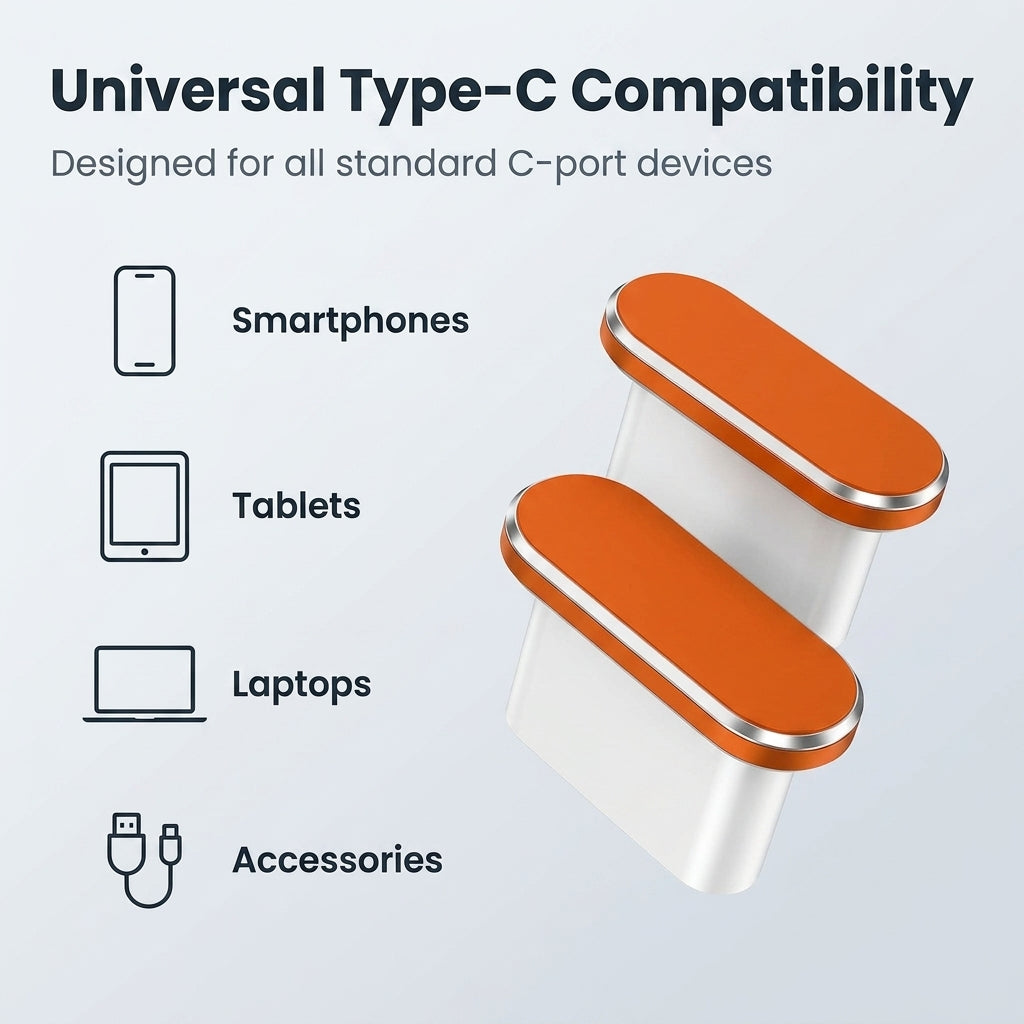 Universal Type-C Compatibility

Designed for all standard C-port devices

Smartphones

Tablets

Laptops

Accessories